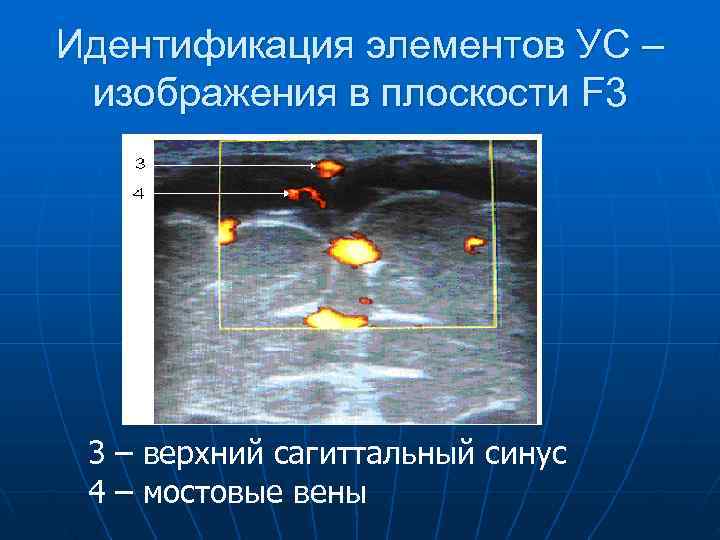 Идентификация элементов УС – изображения в плоскости F3

3

4

3 – верхний сагиттальный синус
4 – мостовые вены